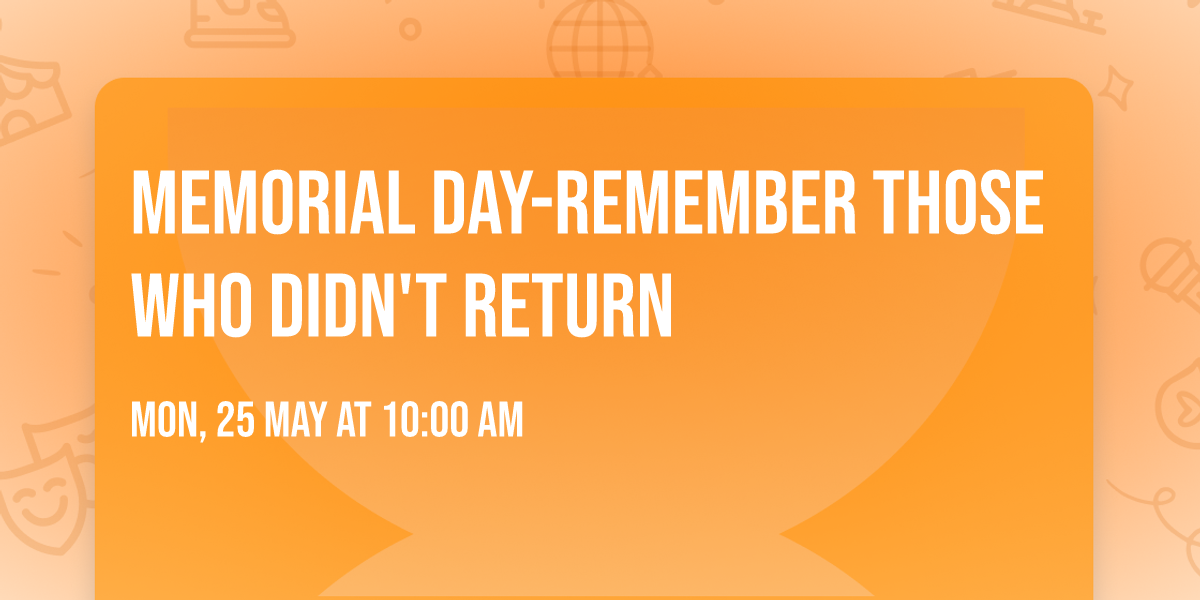 MEMORIAL DAY-REMEMBER THOSE WHO DIDN'T RETURN

MON, 25 MAY AT 10:00 AM